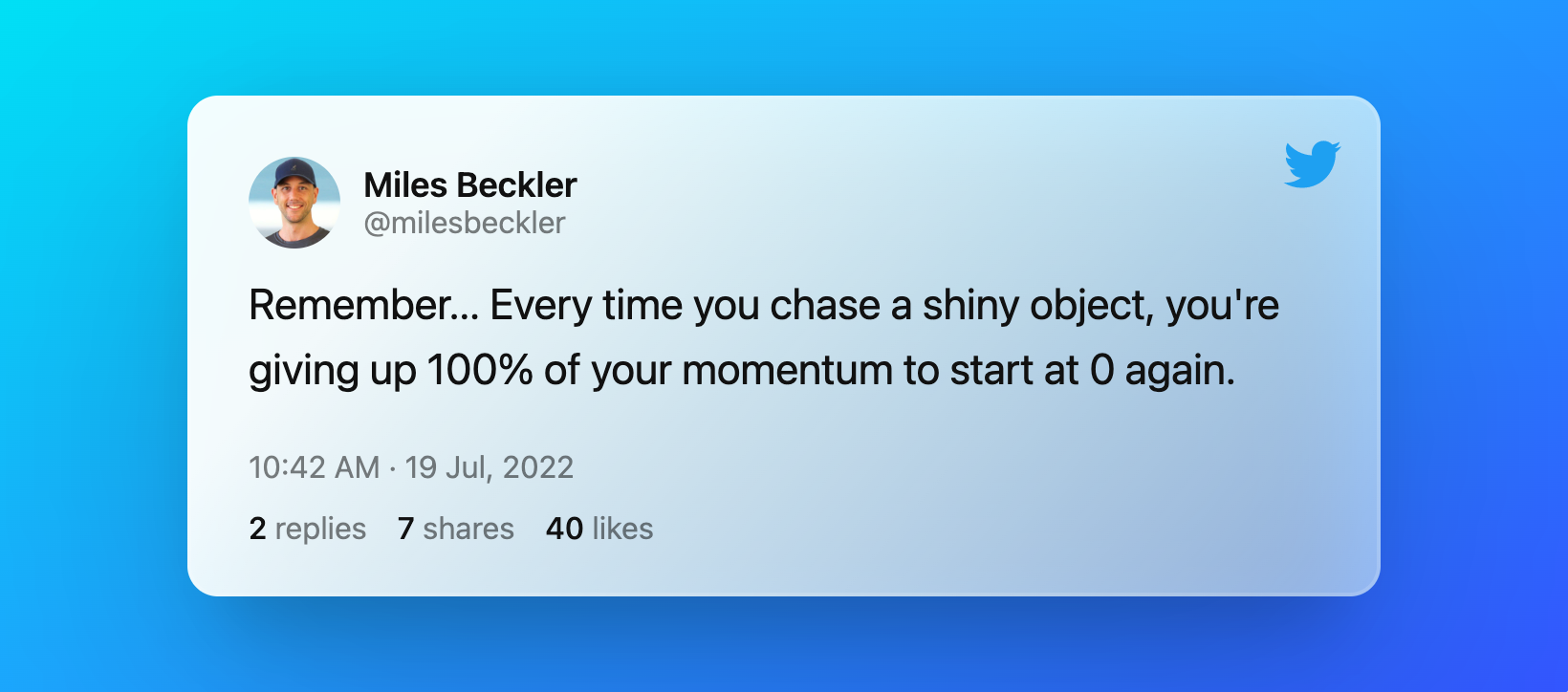 Miles Beckler
@milesbeckler

Remember... Every time you chase a shiny object, you're giving up 100% of your momentum to start at 0 again.

10:42 AM · 19 Jul, 2022

2 replies 7 shares 40 likes